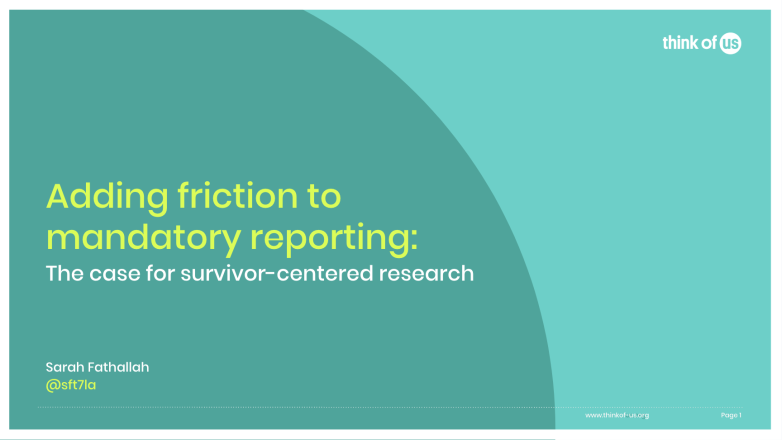 think of us

Adding friction to mandatory reporting:

The case for survivor-centered research

Sarah Fathallah
@sft7la

www.thinkof-us.org

Page 1